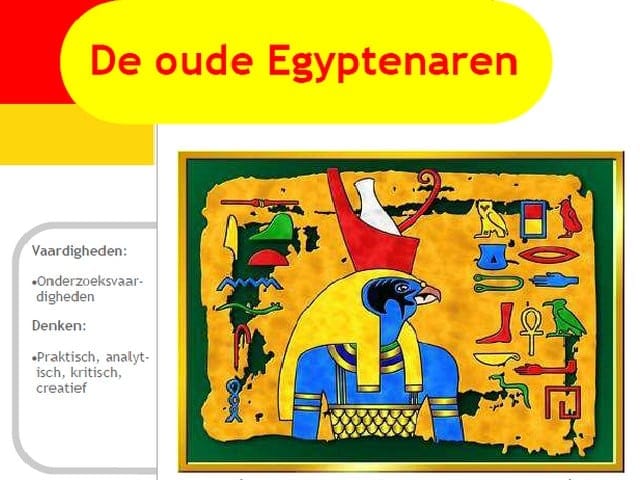 De oude Egyptenaren

Vaardigheden:

•Onderzoeksvaardigheden

Denken:

•Praktisch, analytisch, kritisch, creatief